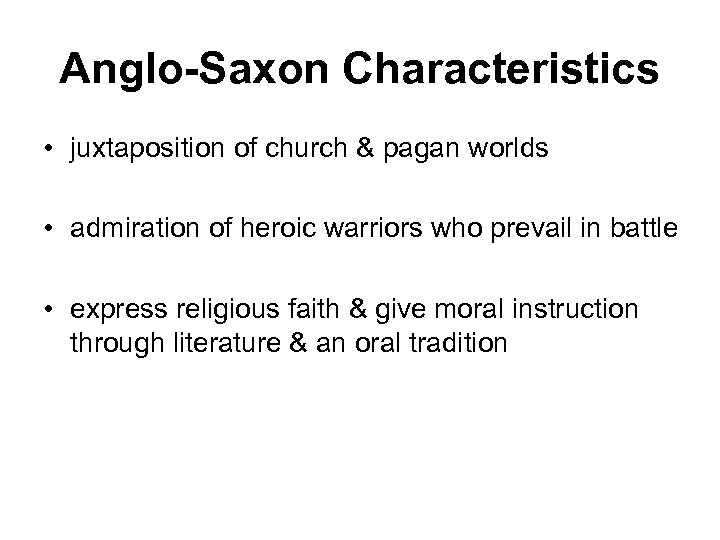 Anglo-Saxon Characteristics

• juxtaposition of church & pagan worlds

• admiration of heroic warriors who prevail in battle

• express religious faith & give moral instruction through literature & an oral tradition